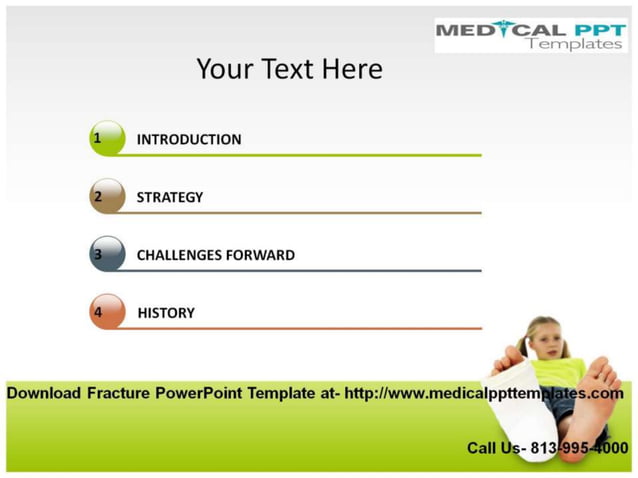 MEDICAL PPT Templates

Your Text Here

1 INTRODUCTION

2 STRATEGY

3 CHALLENGES FORWARD

4 HISTORY

Download Fracture PowerPoint Template at- http://www.medicalppttemplates.com

Call Us- 813-995-4000